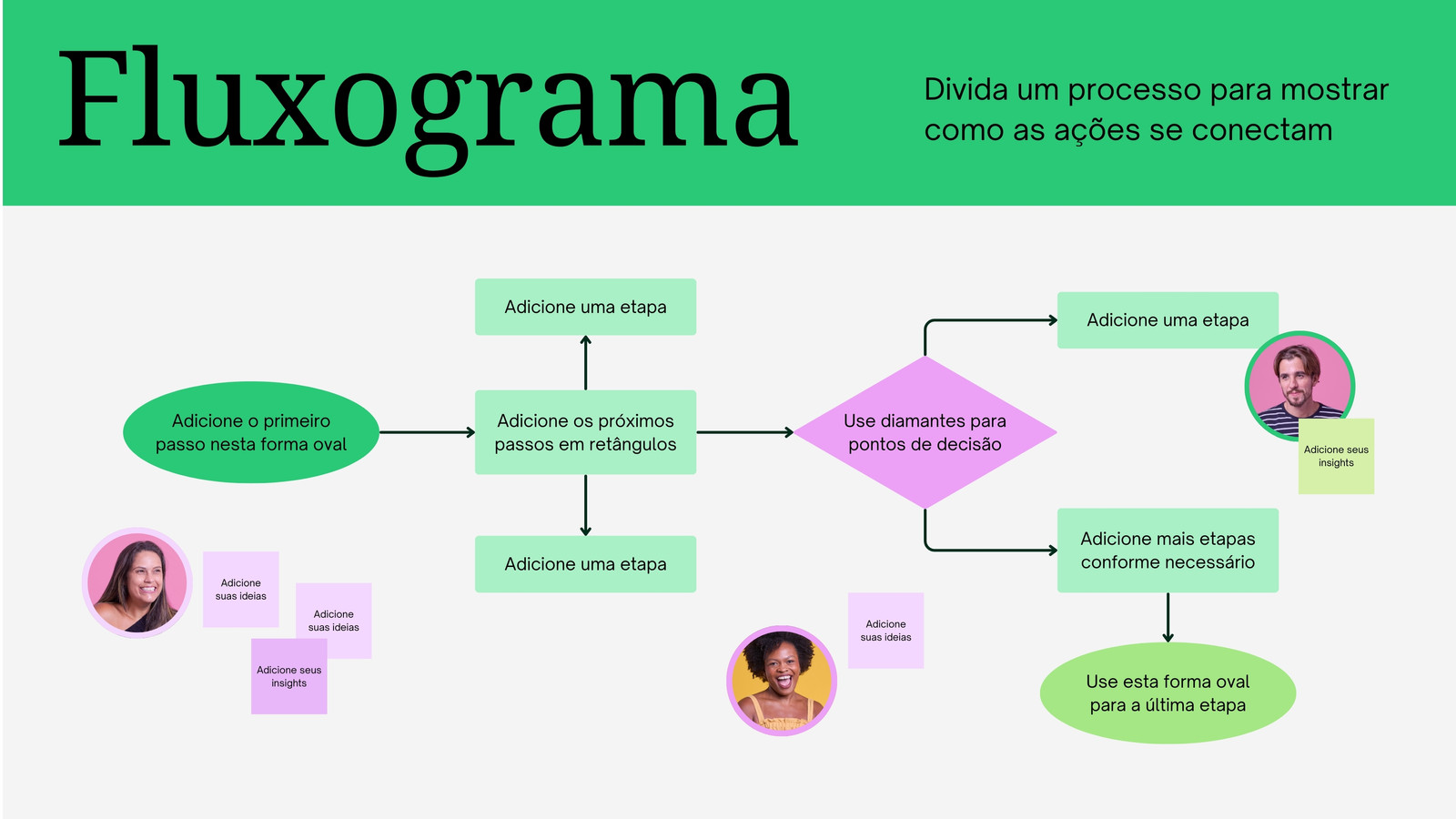 Fluxograma

Divida um processo para mostrar como as ações se conectam

Adicione uma etapa

Adicione o primeiro passo nesta forma oval

Adicione os próximos passos em retângulos

Adicione uma etapa

Use diamantes para pontos de decisão

Adicione uma etapa

Adicione seus insights

Adicione mais etapas conforme necessário

Use esta forma oval para a última etapa

Adicione suas ideias

Adicione suas ideias

Adicione seus insights

Adicione suas ideias